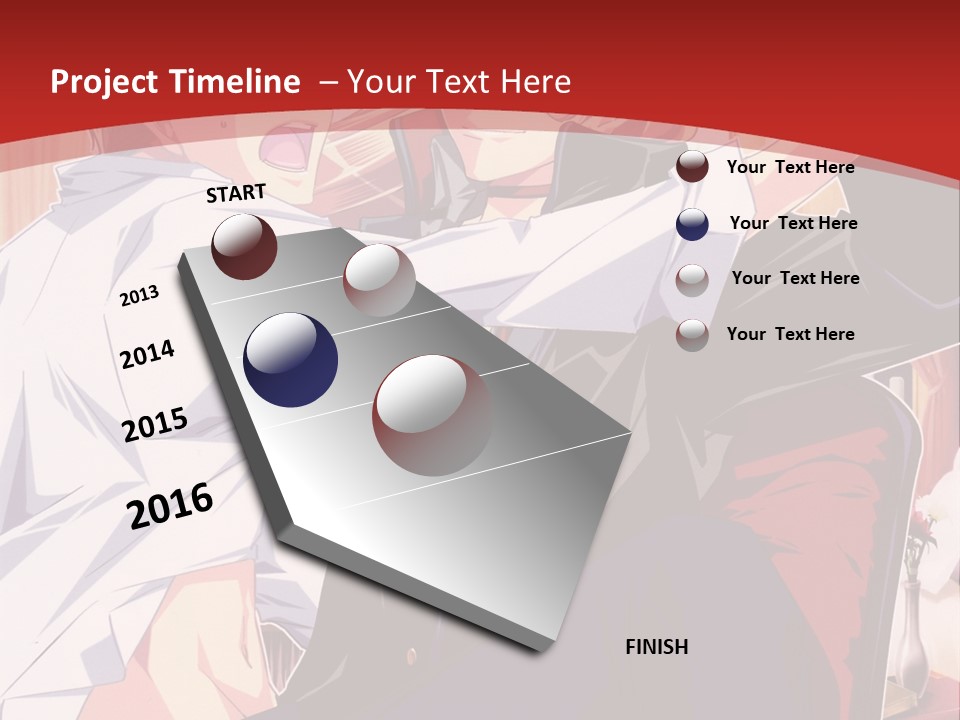 Project Timeline – Your Text Here

START

2013

2014

2015

2016

FINISH

Your Text Here

Your Text Here

Your Text Here

Your Text Here